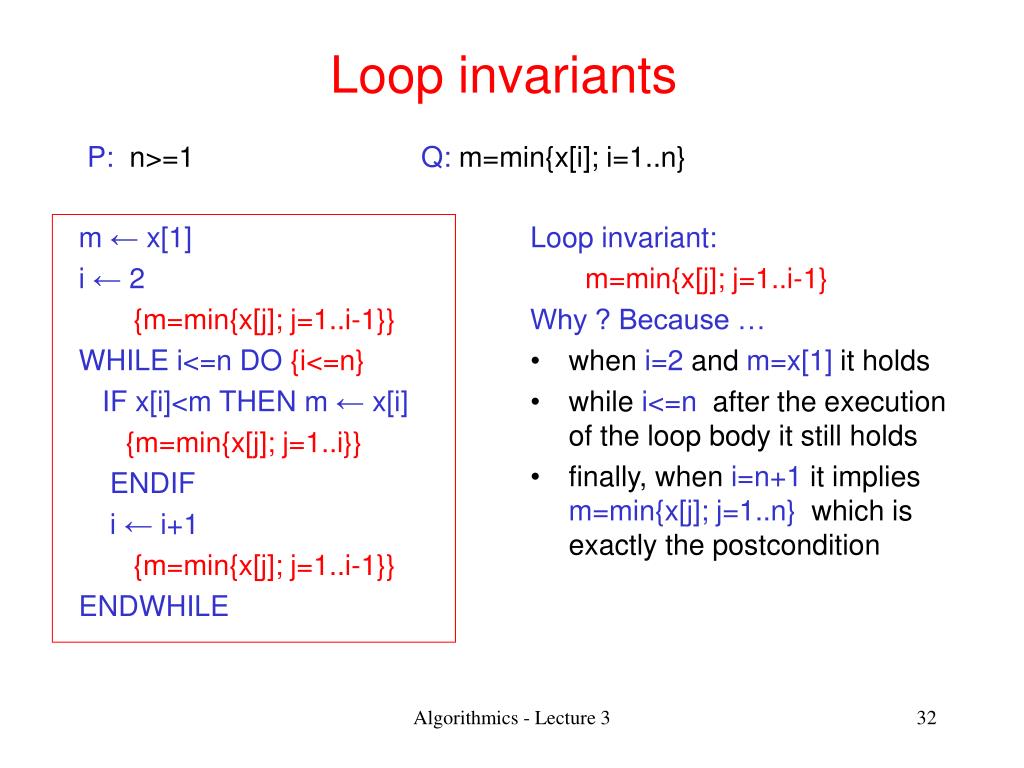 Loop invariants

P: n>=1

Q: m=min{x[i]; i=1..n}

m ← x[1]
i ← 2
{m=min{x[j]; j=1..i-1}}
WHILE i<=n DO {i<=n}
IF x[i]<m THEN m ← x[i]
{m=min{x[j]; j=1..i}}
ENDIF
i ← i+1
{m=min{x[j]; j=1..i-1}}
ENDWHILE

Loop invariant:
m=min{x[j]; j=1..i-1}
Why ? Because …

• when i=2 and m=x[1] it holds
• while i<=n after the execution of the loop body it still holds
• finally, when i=n+1 it implies m=min{x[j]; j=1..n} which is exactly the postcondition

Algorithmics - Lecture 3

32